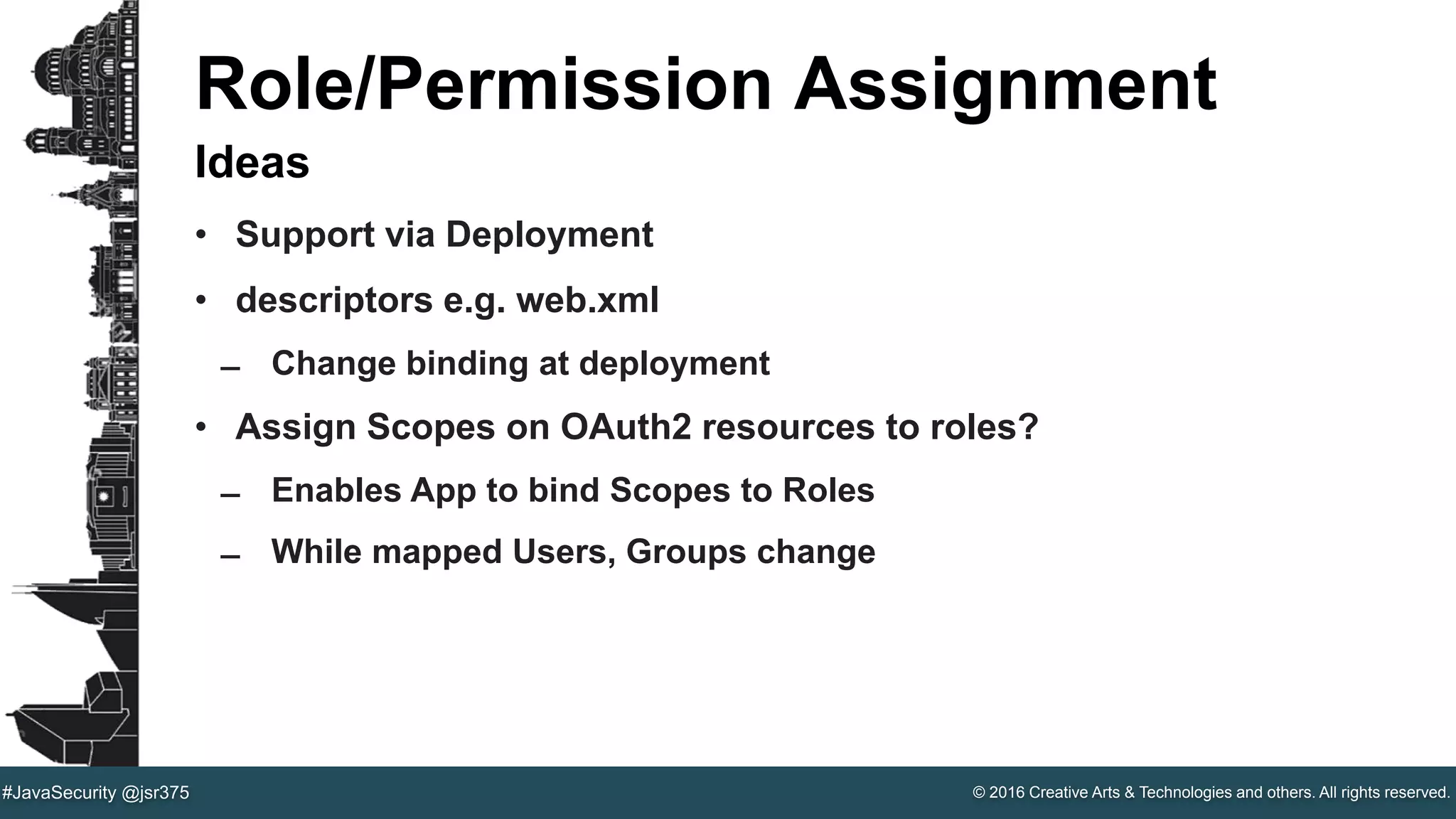 Role/Permission Assignment

Ideas

• Support via Deployment

• descriptors e.g. web.xml

– Change binding at deployment

• Assign Scopes on OAuth2 resources to roles?

– Enables App to bind Scopes to Roles

– While mapped Users, Groups change

#JavaSecurity @jsr375

© 2016 Creative Arts & Technologies and others. All rights reserved.